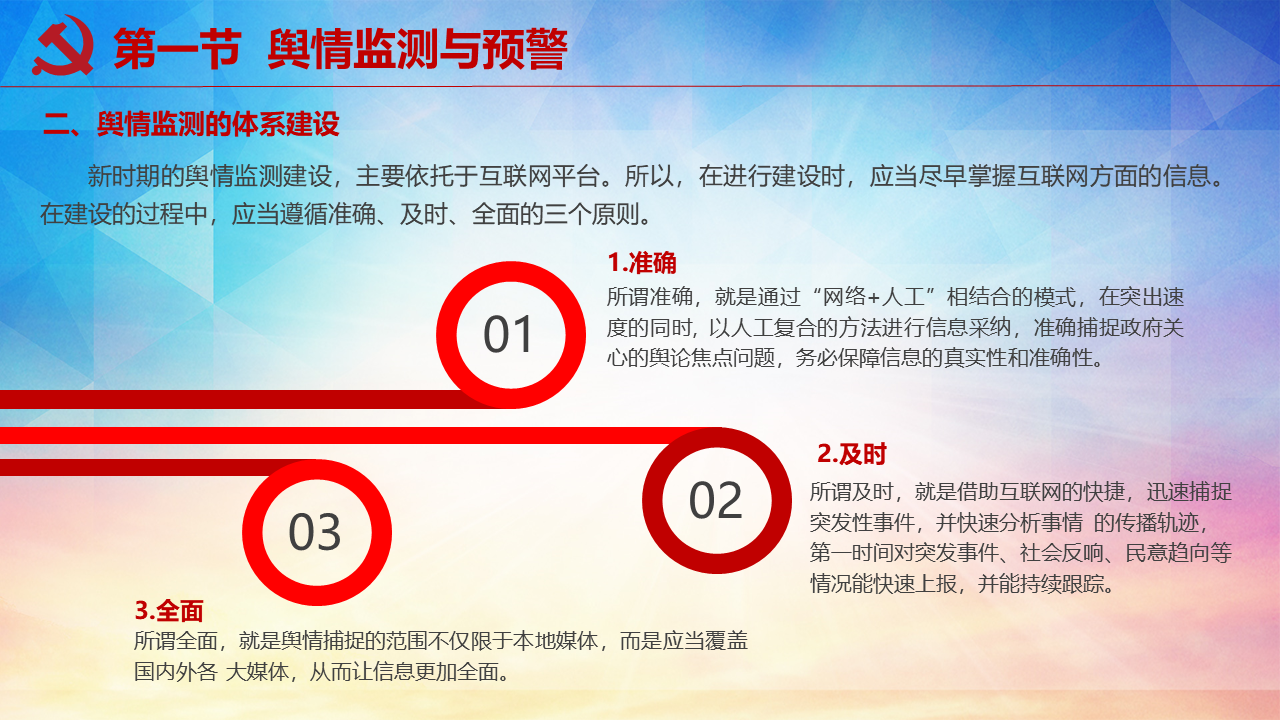 第一节 舆情监测与预警

二、舆情监测的体系建设

新时期的舆情监测建设，主要依托于互联网平台。所以，在进行建设时，应当尽早掌握互联网方面的信息。在建设的过程中，应当遵循准确、及时、全面的三个原则。

01

1.准确

所谓准确，就是通过“网络+人工”相结合的模式，在突出速度的同时, 以人工复合的方法进行信息采纳，准确捕捉政府关心的舆论焦点问题，务必保障信息的真实性和准确性。

02

2.及时

所谓及时，就是借助互联网的快捷，迅速捕捉突发性事件，并快速分析事情 的传播轨迹，第一时间对突发事件、社会反响、民意趋向等情况能快速上报，并能持续跟踪。

03

3.全面

所谓全面，就是舆情捕捉的范围不仅限于本地媒体，而是应当覆盖国内外各 大媒体，从而让信息更加全面。